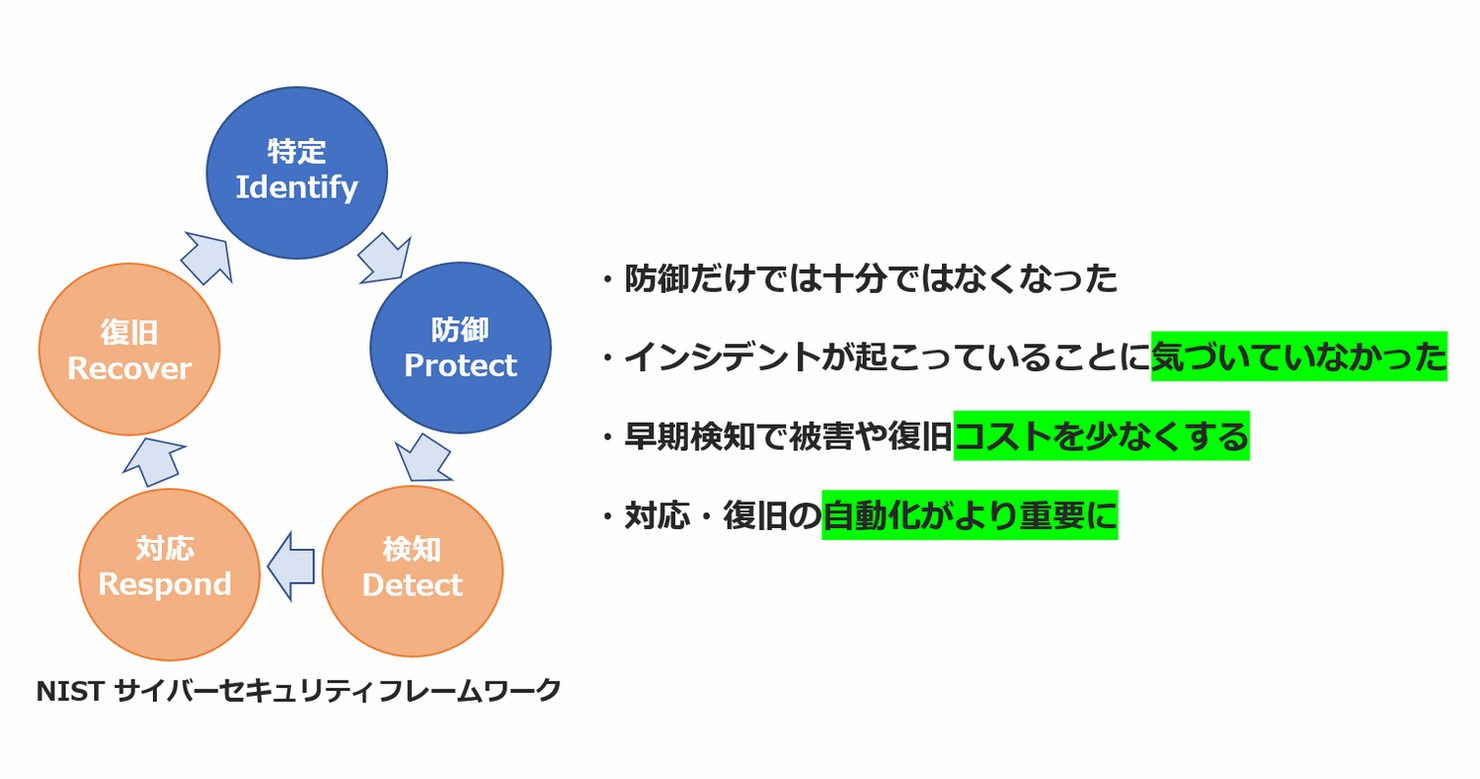 特定
Identify

防御
Protect

検知
Detect

対応
Respond

復旧
Recover

NIST サイバーセキュリティフレームワーク

・防御だけでは十分ではなくなった

・インシデントが起こっていることに気づいていなかった

・早期検知で被害や復旧コストを少なくする

・対応・復旧の自動化がより重要に